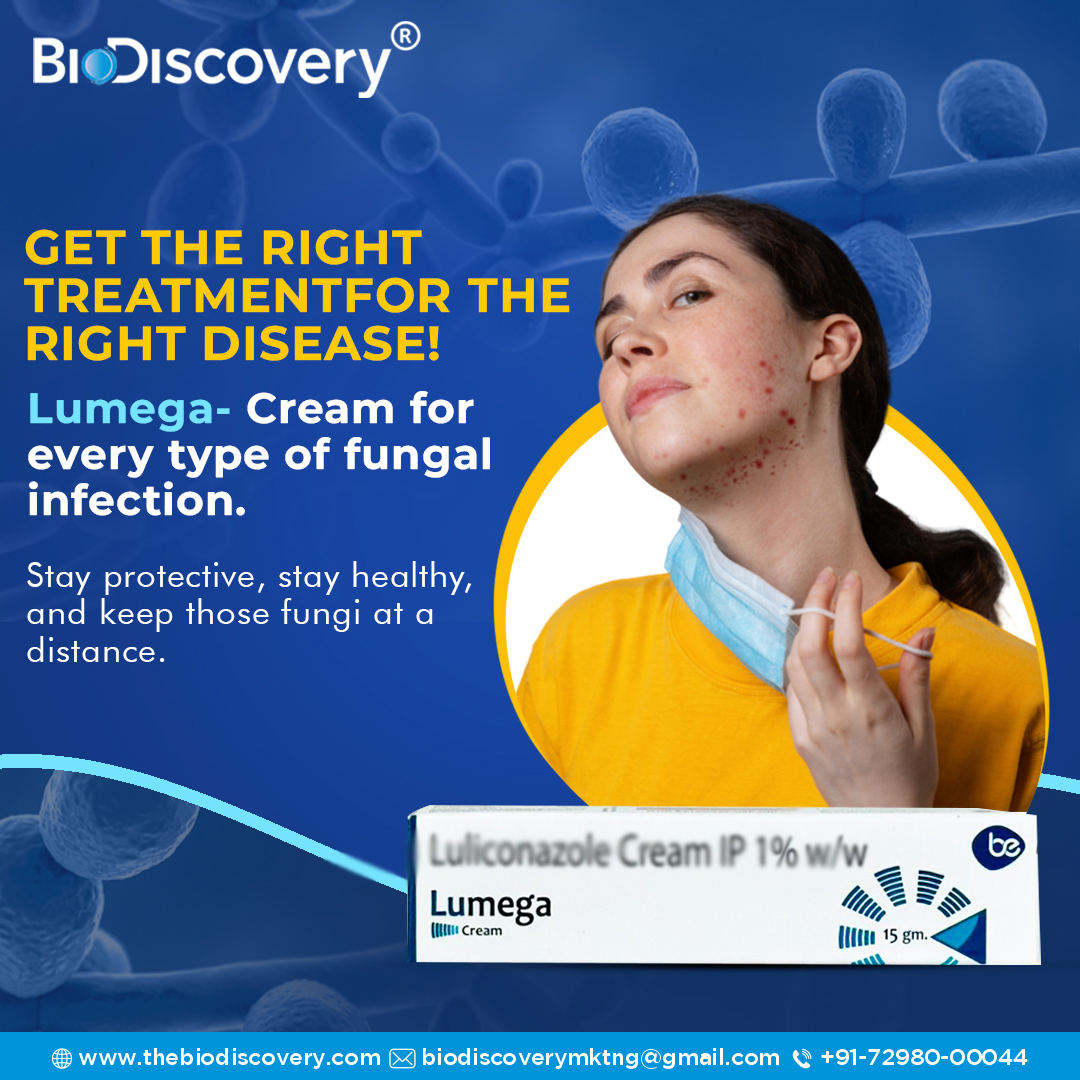 BioDiscovery®

GET THE RIGHT TREATMENTFOR THE RIGHT DISEASE!

Lumega- Cream for every type of fungal infection.

Stay protective, stay healthy, and keep those fungi at a distance.

Luliconazole Cream IP 1% w/w

be

Lumega

Cream

15 gm.

www.thebiodiscovery.com biodiscoverymktng@gmail.com +91-72980-00044